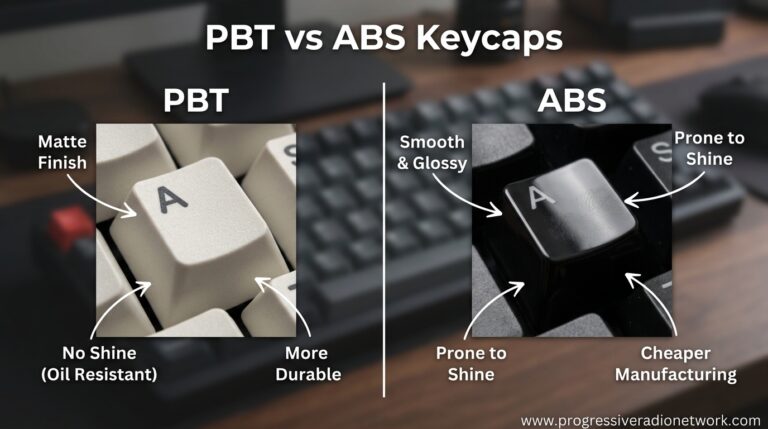 PBT vs ABS Keycaps

PBT

Matte Finish

A

S

No Shine (Oil Resistant)

More Durable

ABS

Smooth & Glossy

Prone to Shine

A

S

Prone to Shine

Cheaper Manufacturing

www.progressiveradionetwork.com